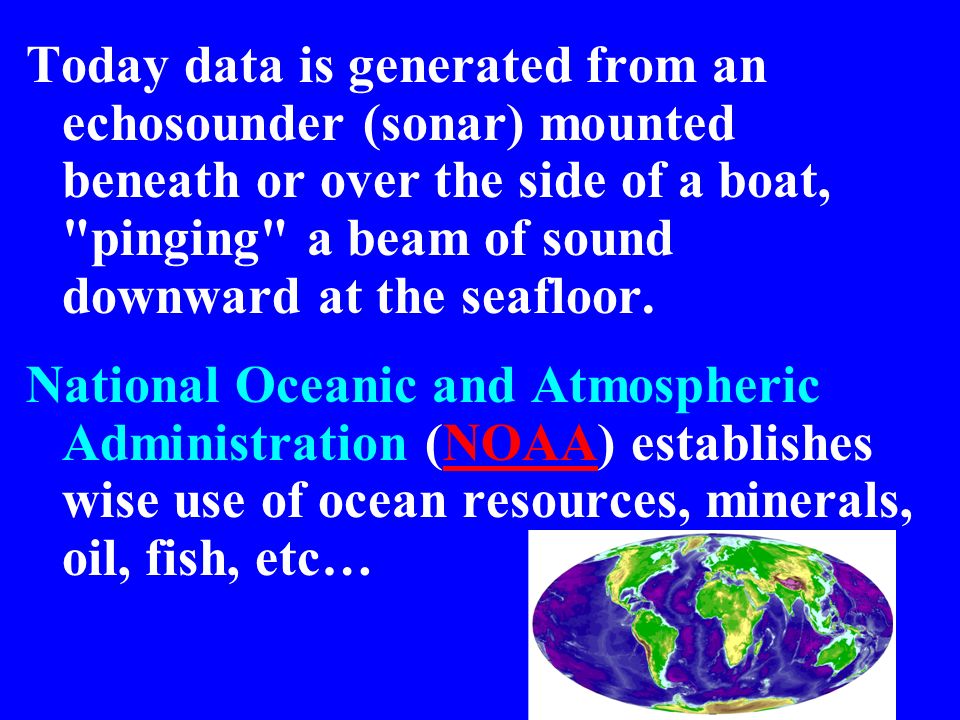 Today data is generated from an echosounder (sonar) mounted beneath or over the side of a boat, "pinging" a beam of sound downward at the seafloor.

National Oceanic and Atmospheric Administration (NOAA) establishes wise use of ocean resources, minerals, oil, fish, etc…